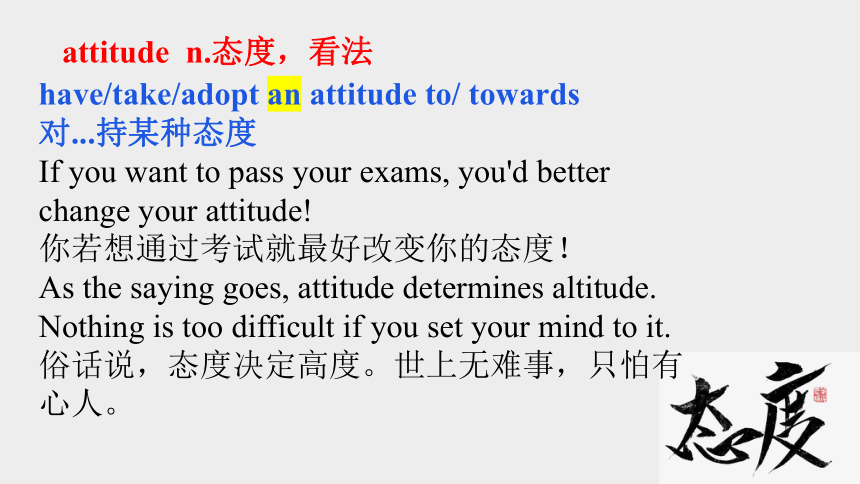 attitude n.态度，看法
have/take/adopt an attitude to/ towards
对...持某种态度
If you want to pass your exams, you'd better change your attitude!
你若想通过考试就最好改变你的态度！
As the saying goes, attitude determines altitude. Nothing is too difficult if you set your mind to it.
俗话说，态度决定高度。世上无难事，只怕有心人。
态度